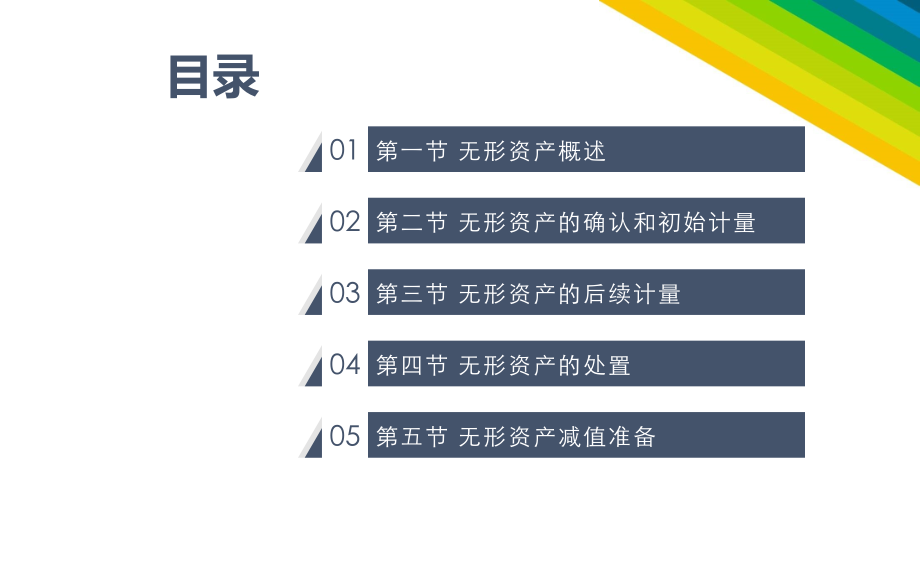 目录

01 第一节 无形资产概述

02 第二节 无形资产的确认和初始计量

03 第三节 无形资产的后续计量

04 第四节 无形资产的处置

05 第五节 无形资产减值准备